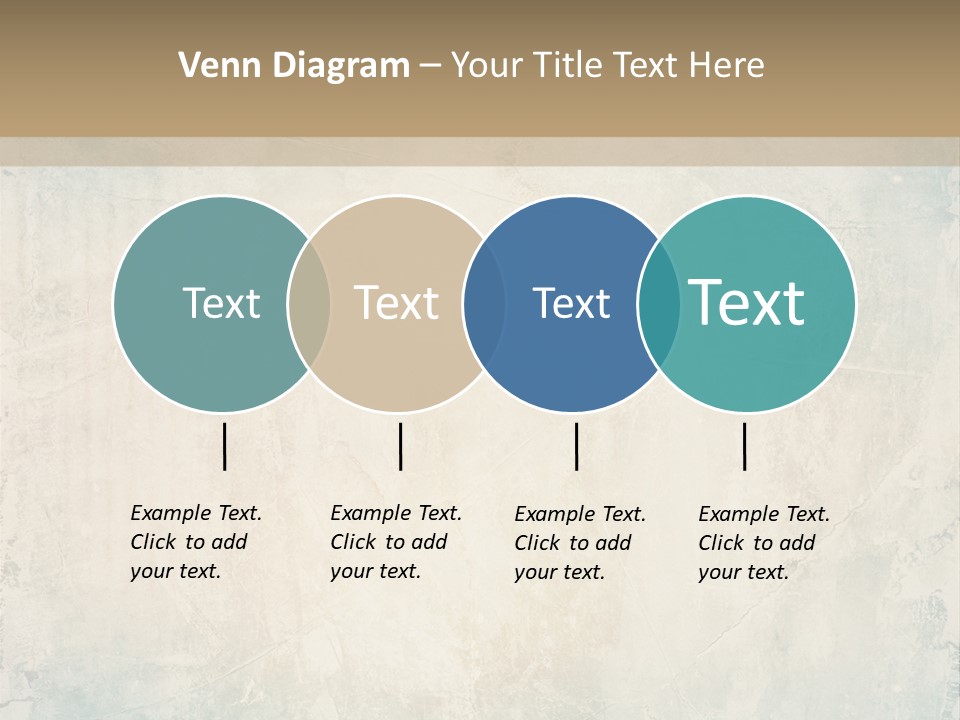 Venn Diagram – Your Title Text Here

Text

Text

Text

Text

Example Text. Click to add your text.

Example Text. Click to add your text.

Example Text. Click to add your text.

Example Text. Click to add your text.